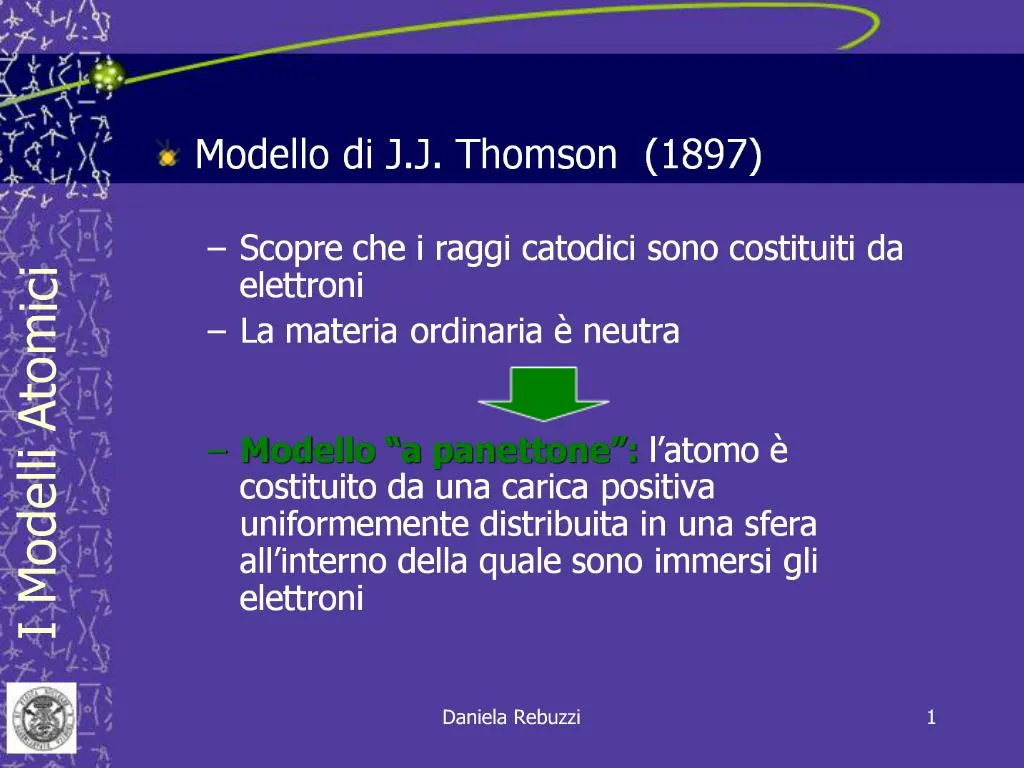 I Modelli Atomici

Modello di J.J. Thomson (1897)

– Scopre che i raggi catodici sono costituiti da elettroni
– La materia ordinaria è neutra

– Modello “a panettone”: l’atomo è costituito da una carica positiva uniformemente distribuita in una sfera all’interno della quale sono immersi gli elettroni

Daniela Rebuzzi

1